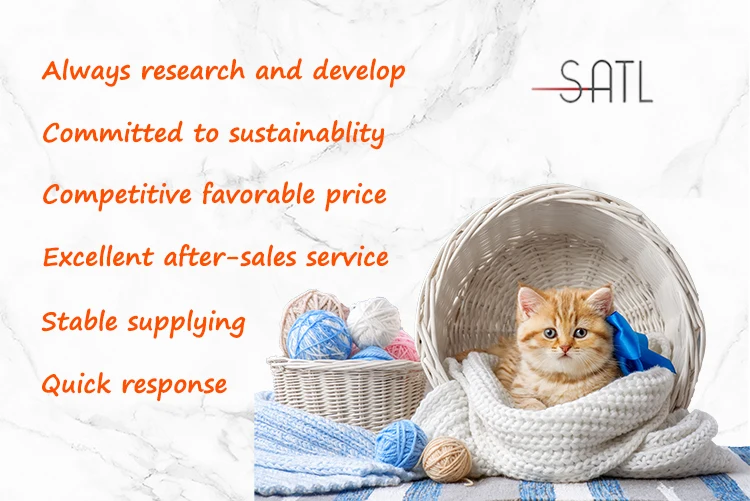 Always research and develop

Committed to sustainablity

Competitive favorable price

Excellent after-sales service

Stable supplying

Quick response

SATL